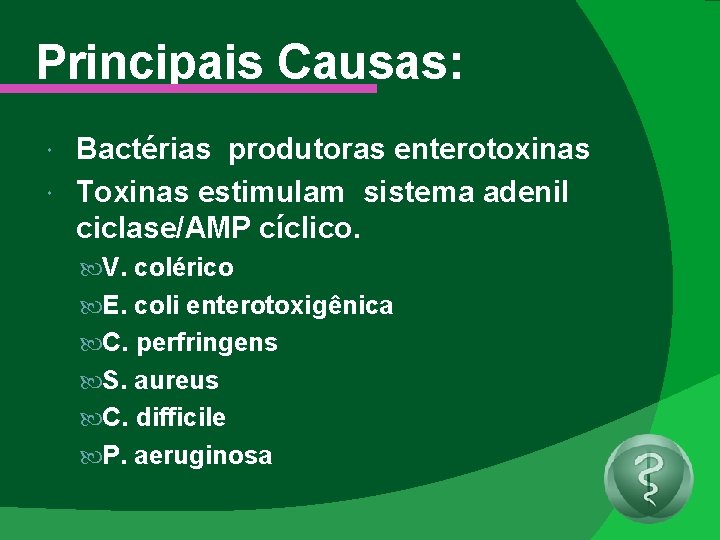 Principais Causas:

Bactérias produtoras enterotoxinas
Toxinas estimulam sistema adenil ciclase/AMP cíclico.

V. colérico
E. coli enterotoxigênica
C. perfringens
S. aureus
C. difficile
P. aeruginosa